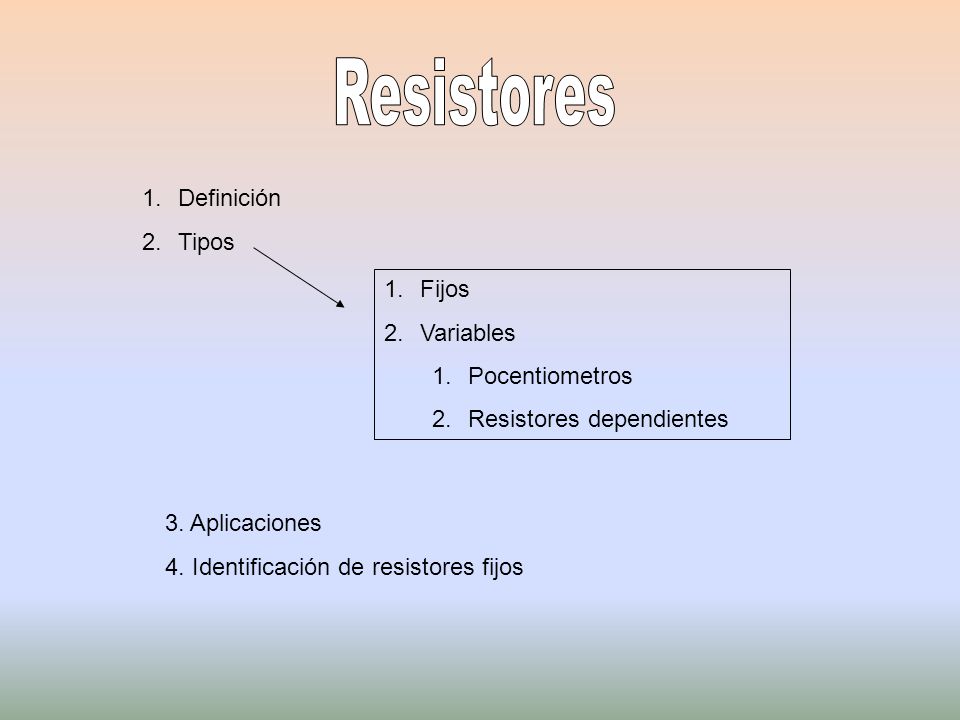 Resistores

1. Definición
2. Tipos

1. Fijos
2. Variables
   1. Pocentiometros
   2. Resistores dependientes

3. Aplicaciones
4. Identificación de resistores fijos